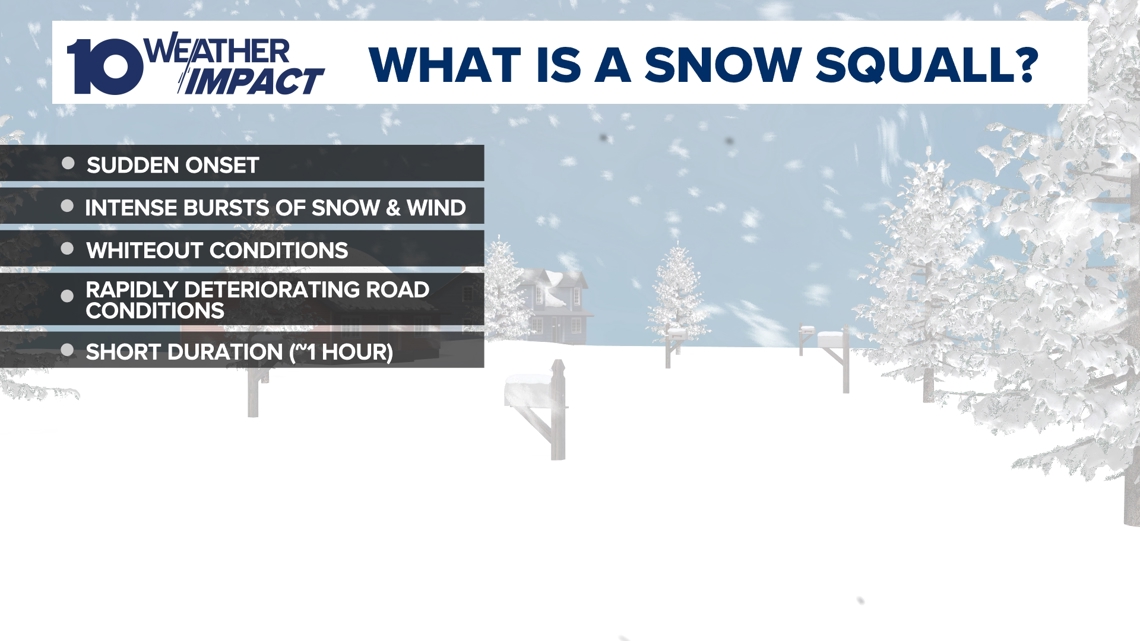 10 WEATHER IMPACT

WHAT IS A SNOW SQUALL?

• SUDDEN ONSET
• INTENSE BURSTS OF SNOW & WIND
• WHITEOUT CONDITIONS
• RAPIDLY DETERIORATING ROAD CONDITIONS
• SHORT DURATION (~1 HOUR)